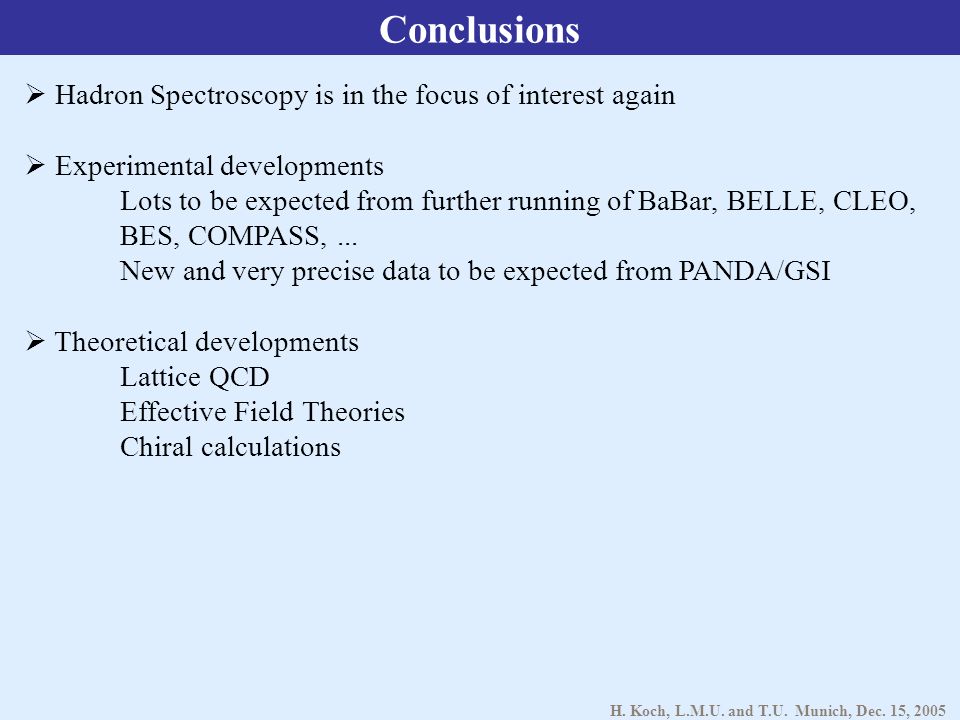 Conclusions

➢ Hadron Spectroscopy is in the focus of interest again

➢ Experimental developments
Lots to be expected from further running of BaBar, BELLE, CLEO, BES, COMPASS, ...
New and very precise data to be expected from PANDA/GSI

➢ Theoretical developments
Lattice QCD
Effective Field Theories
Chiral calculations

H. Koch, L.M.U. and T.U. Munich, Dec. 15, 2005